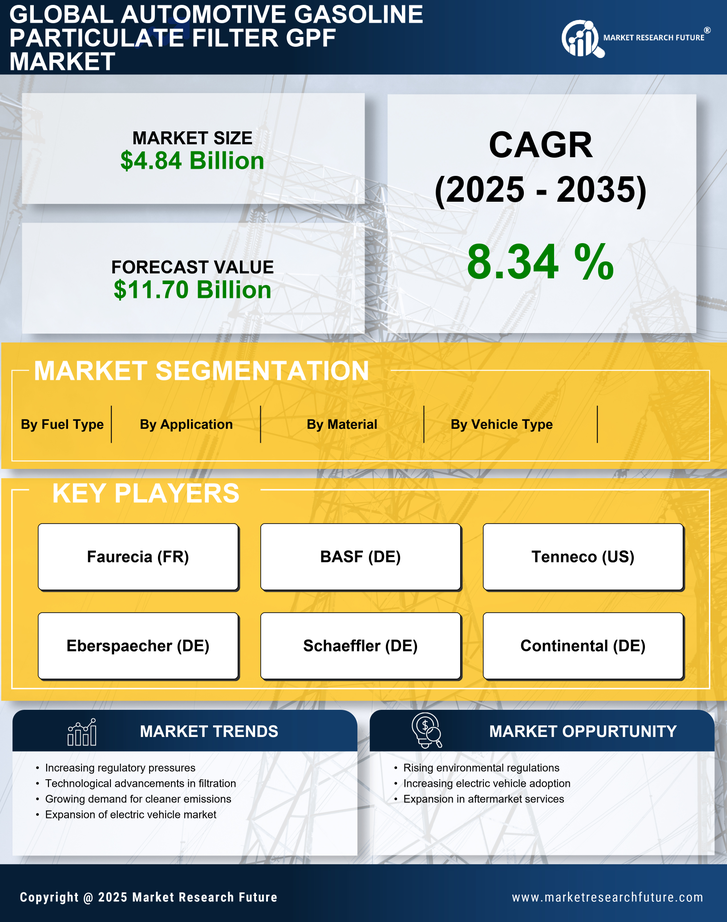 GLOBAL AUTOMOTIVE GASOLINE PARTICULATE FILTER GPF MARKET

MARKET RESEARCH FUTURE®

MARKET SIZE
$4.84 Billion

FORECAST VALUE
$11.70 Billion

CAGR
(2025 - 2035)
8.34 %

MARKET SEGMENTATION

By Fuel Type
By Application
By Material
By Vehicle Type

KEY PLAYERS

Faurecia (FR)
BASF (DE)
Tenneco (US)
Eberspaecher (DE)
Schaeffler (DE)
Continental (DE)

MARKET TRENDS

• Increasing regulatory pressures
• Technological advancements in filtration
• Growing demand for cleaner emissions
• Expansion of electric vehicle market

MARKET OPPURTUNITY

• Rising environmental regulations
• Increasing electric vehicle adoption
• Expansion in aftermarket services

Copyright @ 2025 Market Research Future
www.marketresearchfuture.com